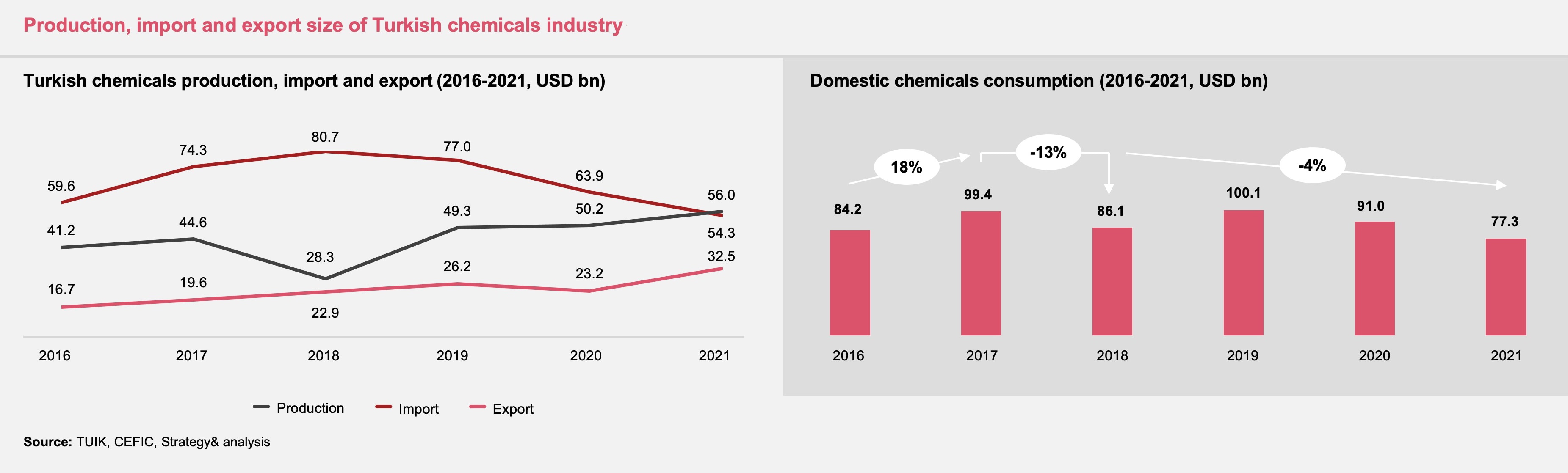 Production, import and export size of Turkish chemicals industry

Turkish chemicals production, import and export (2016-2021, USD bn)

59.6
74.3
80.7
77.0
63.9
56.0
41.2
44.6
28.3
49.3
50.2
54.3
16.7
19.6
22.9
26.2
23.2
32.5

2016
2017
2018
2019
2020
2021

Production
Import
Export

Domestic chemicals consumption (2016-2021, USD bn)

18%
-13%
-4%

84.2
99.4
86.1
100.1
91.0
77.3

2016
2017
2018
2019
2020
2021

Source: TUIK, CEFIC, Strategy& analysis